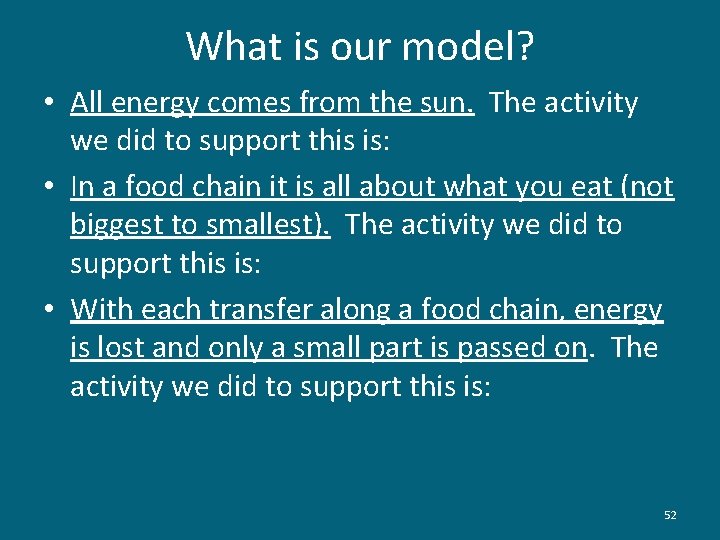 What is our model?

• All energy comes from the sun. The activity we did to support this is:

• In a food chain it is all about what you eat (not biggest to smallest). The activity we did to support this is:

• With each transfer along a food chain, energy is lost and only a small part is passed on. The activity we did to support this is:

52